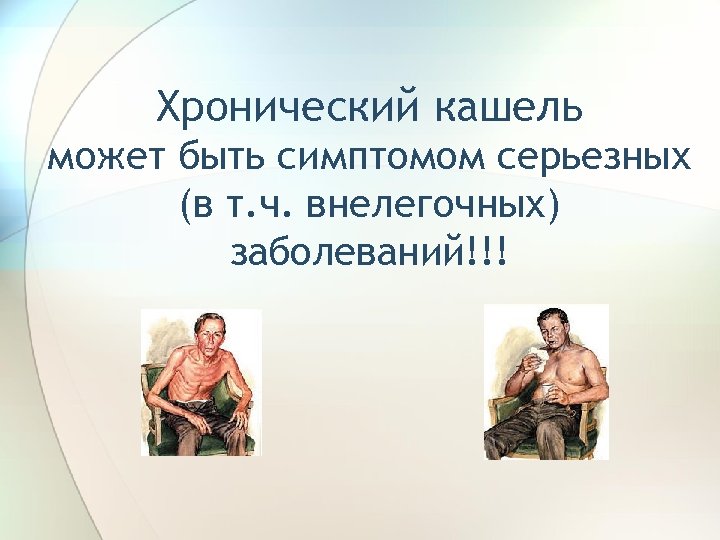 Хронический кашель может быть симптомом серьезных (в т.ч. внелегочных) заболеваний!!!